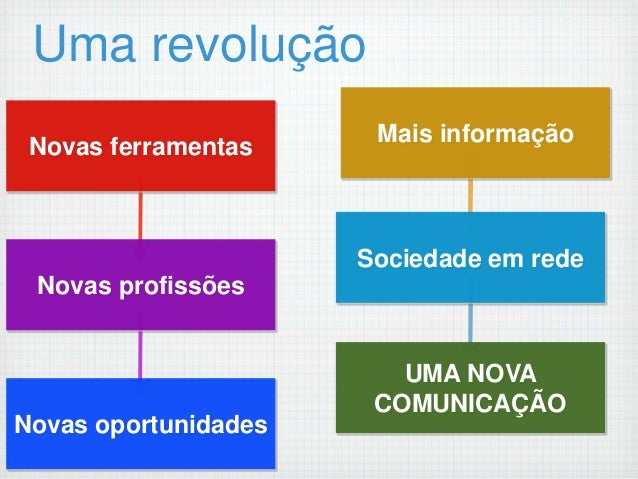 Uma revolução

Novas ferramentas

Novas profissões

Novas oportunidades

Mais informação

Sociedade em rede

UMA NOVA COMUNICAÇÃO